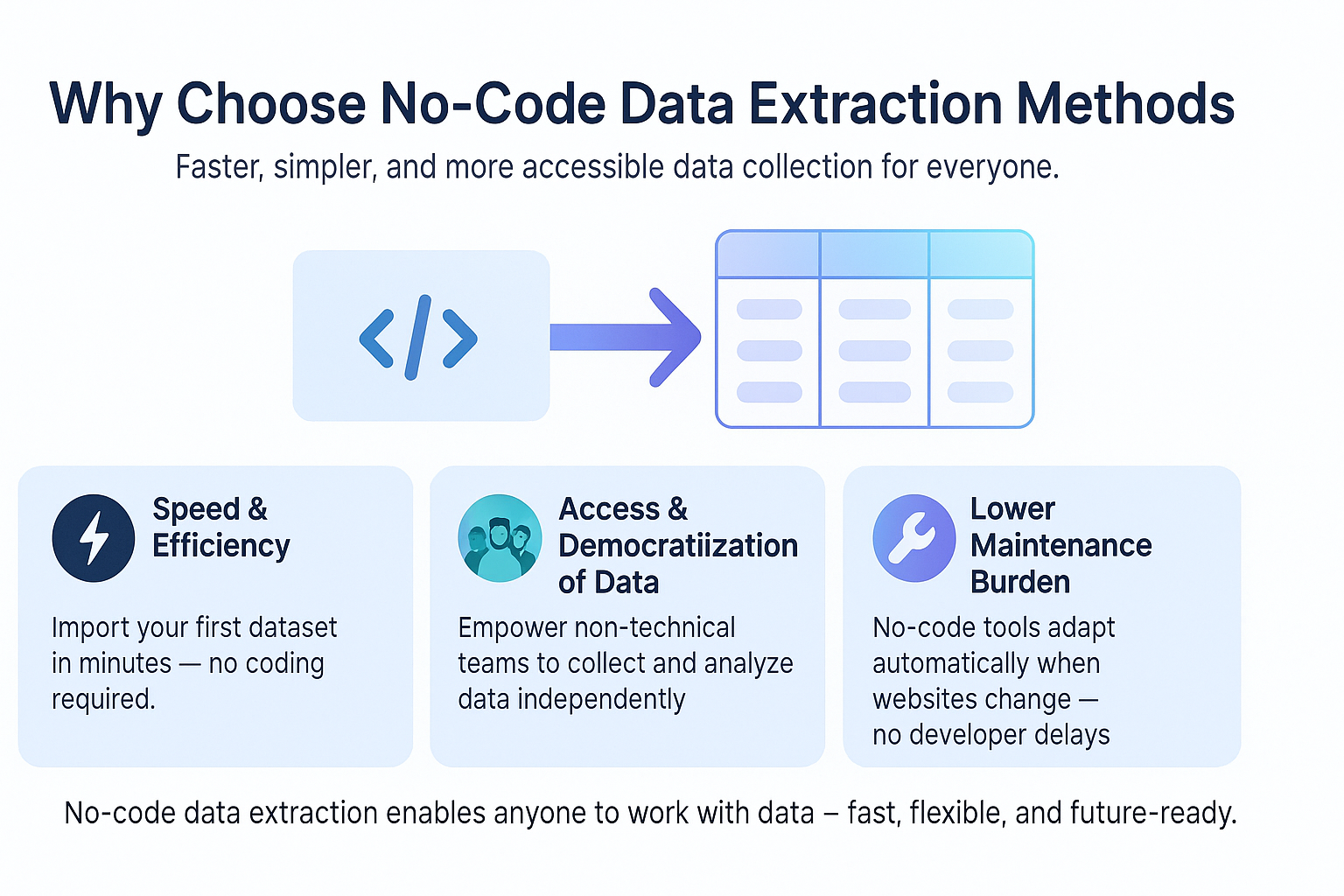 Why Choose No-Code Data Extraction Methods

Faster, simpler, and more accessible data collection for everyone.

</>

Speed & Efficiency

Import your first dataset in minutes — no coding required.

Access & Democratiization of Data

Empower non-technical teams to collect and analyze data independently

Lower Maintenance Burden

No-code tools adapt automatically when websites change — no developer delays

No-code data extraction enables anyone to work with data – fast, flexible, and future-ready.